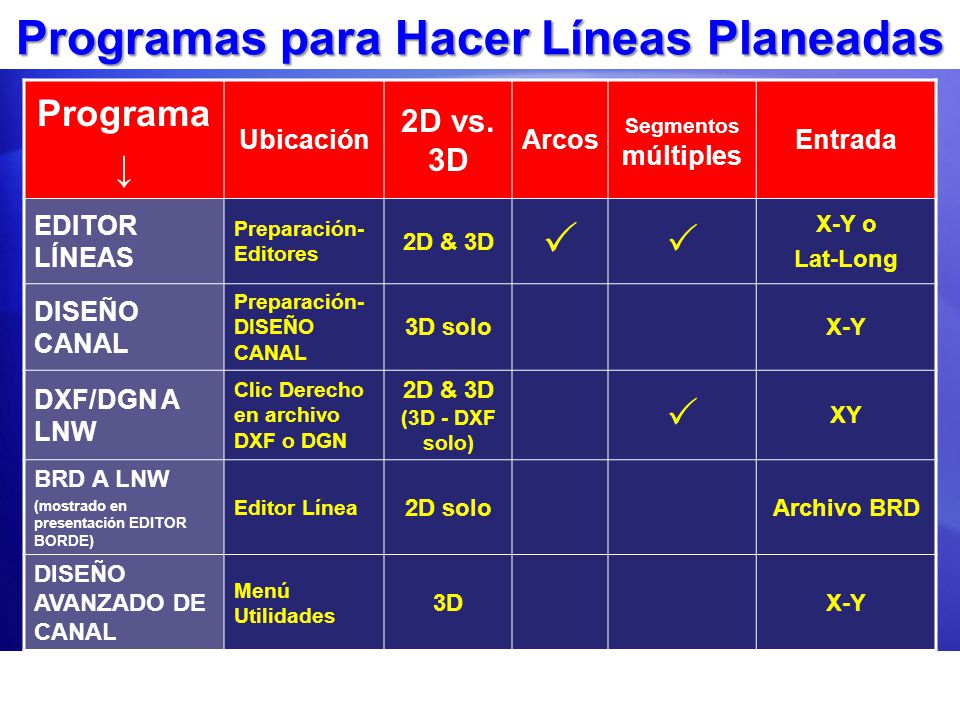 Programas para Hacer Líneas Planeadas

| Programa ↓ | Ubicación | 2D vs. 3D | Arcos | Segmentos múltiples | Entrada |
|---|---|---|---|---|---|
| EDITOR LÍNEAS | Preparación-Editores | 2D & 3D | ✓ | ✓ | X-Y o Lat-Long |
| DISEÑO CANAL | Preparación-DISEÑO CANAL | 3D solo | | | X-Y |
| DXF/DGN A LNW | Clic Derecho en archivo DXF o DGN | 2D & 3D (3D - DXF solo) | | ✓ | XY |
| BRD A LNW (mostrado en presentación EDITOR BORDE) | Editor Línea | 2D solo | | | Archivo BRD |
| DISEÑO AVANZADO DE CANAL | Menú Utilidades | 3D | | | X-Y |